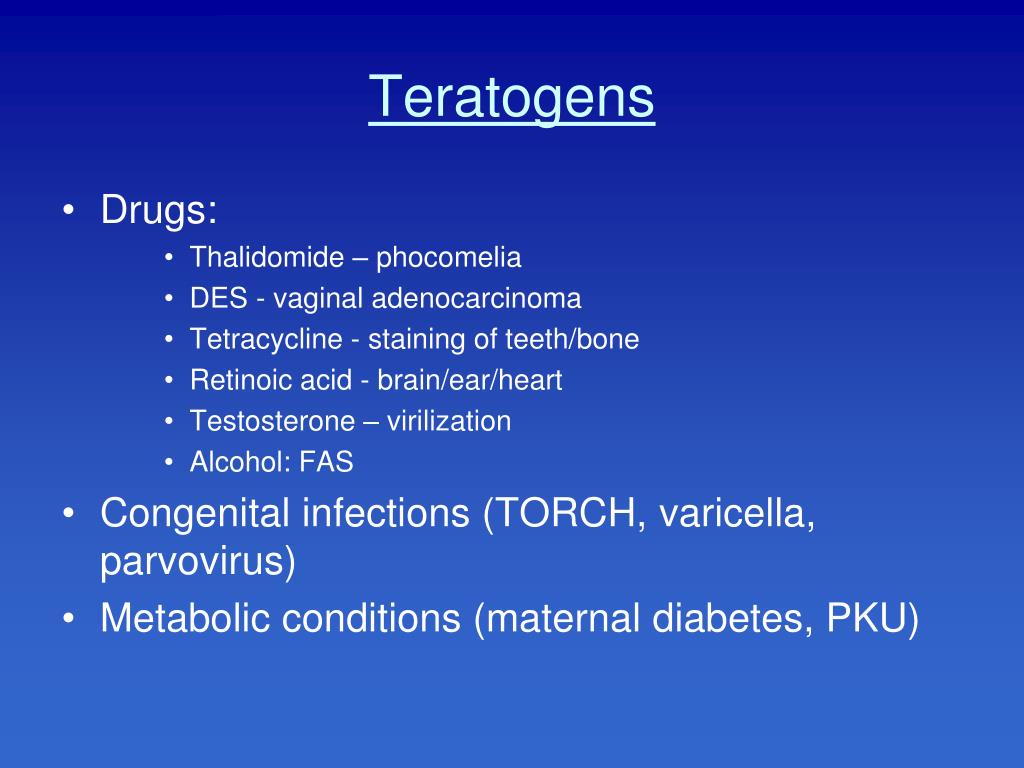 Teratogens

• Drugs:
  • Thalidomide – phocomelia
  • DES - vaginal adenocarcinoma
  • Tetracycline - staining of teeth/bone
  • Retinoic acid - brain/ear/heart
  • Testosterone – virilization
  • Alcohol: FAS
• Congenital infections (TORCH, varicella, parvovirus)
• Metabolic conditions (maternal diabetes, PKU)